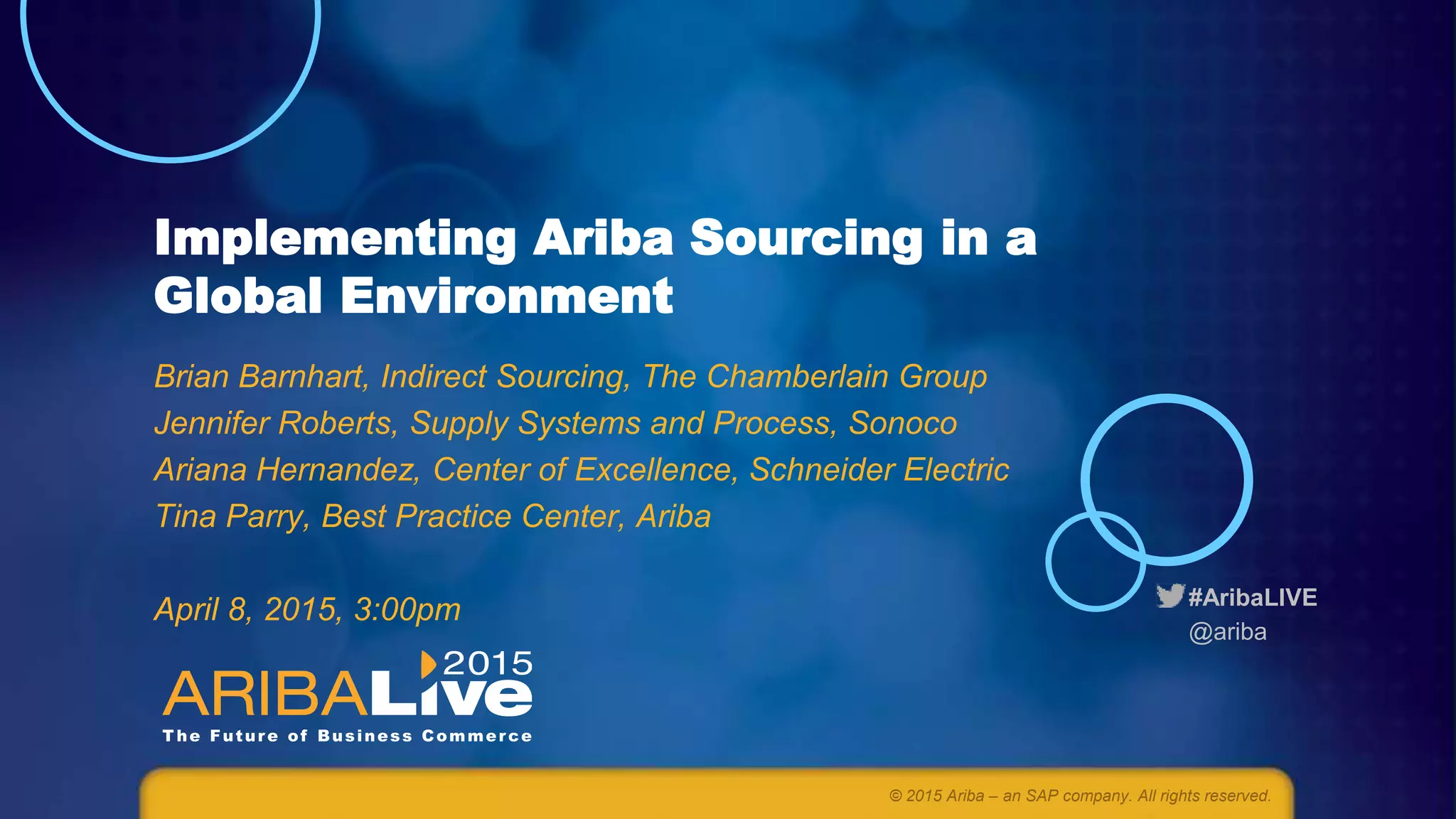 Implementing Ariba Sourcing in a Global Environment

Brian Barnhart, Indirect Sourcing, The Chamberlain Group
Jennifer Roberts, Supply Systems and Process, Sonoco
Ariana Hernandez, Center of Excellence, Schneider Electric
Tina Parry, Best Practice Center, Ariba

April 8, 2015, 3:00pm

#AribaLIVE
@ariba

2015
ARIBALive
The Future of Business Commerce

© 2015 Ariba – an SAP company. All rights reserved.